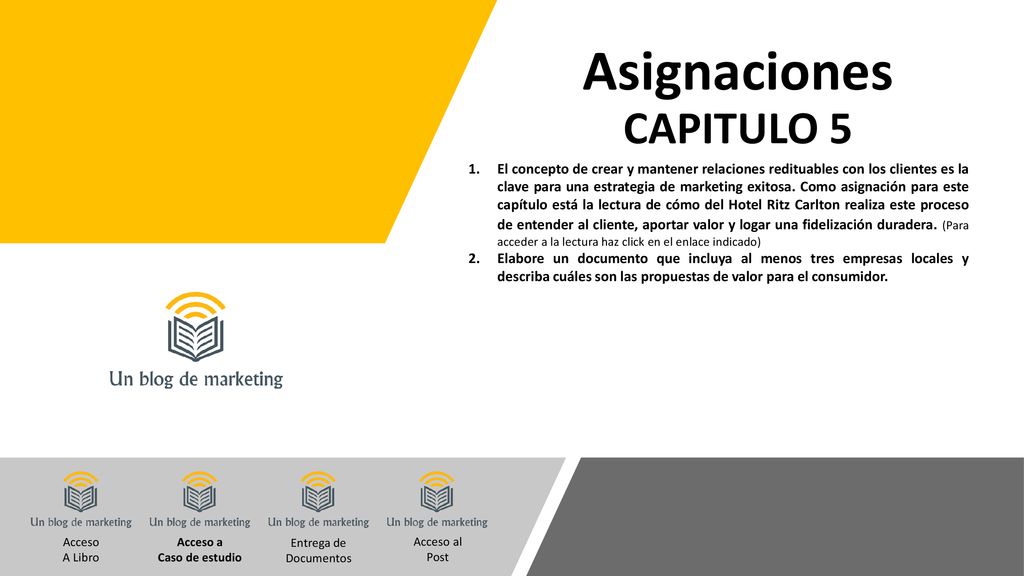 Asignaciones
CAPITULO 5

1. El concepto de crear y mantener relaciones redituables con los clientes es la clave para una estrategia de marketing exitosa. Como asignación para este capítulo está la lectura de cómo del Hotel Ritz Carlton realiza este proceso de entender al cliente, aportar valor y logar una fidelización duradera. (Para acceder a la lectura haz click en el enlace indicado)
2. Elabore un documento que incluya al menos tres empresas locales y describa cuáles son las propuestas de valor para el consumidor.

Un blog de marketing

Un blog de marketing
Acceso
A Libro

Un blog de marketing
Acceso a
Caso de estudio

Un blog de marketing
Entrega de
Documentos

Un blog de marketing
Acceso al
Post